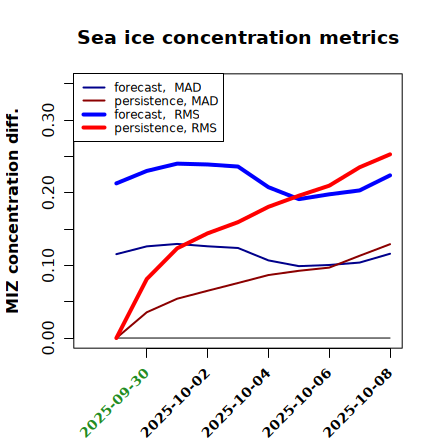 Sea ice concentration metrics

forecast, MAD
persistence, MAD
forecast, RMS
persistence, RMS

MIZ concentration diff.

0.00
0.10
0.20
0.30

2025-09-30
2025-10-02
2025-10-04
2025-10-06
2025-10-08